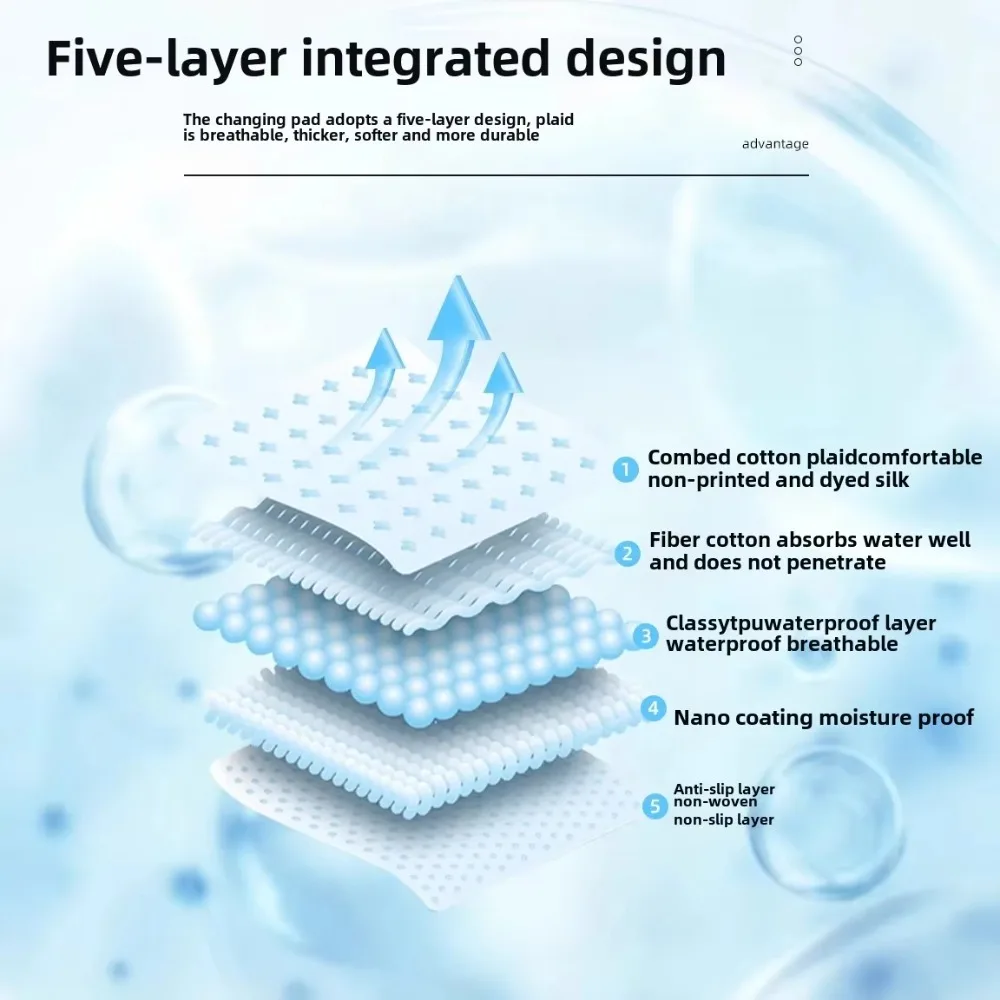 Five-layer integrated design

The changing pad adopts a five-layer design, plaid is breathable, thicker, softer and more durable

advantage

1 Combed cotton plaidcomfortable non-printed and dyed silk

2 Fiber cotton absorbs water well and does not penetrate

3 Classytpuwaterproof layer waterproof breathable

4 Nano coating moisture proof

5 Anti-slip layer non-woven non-slip layer